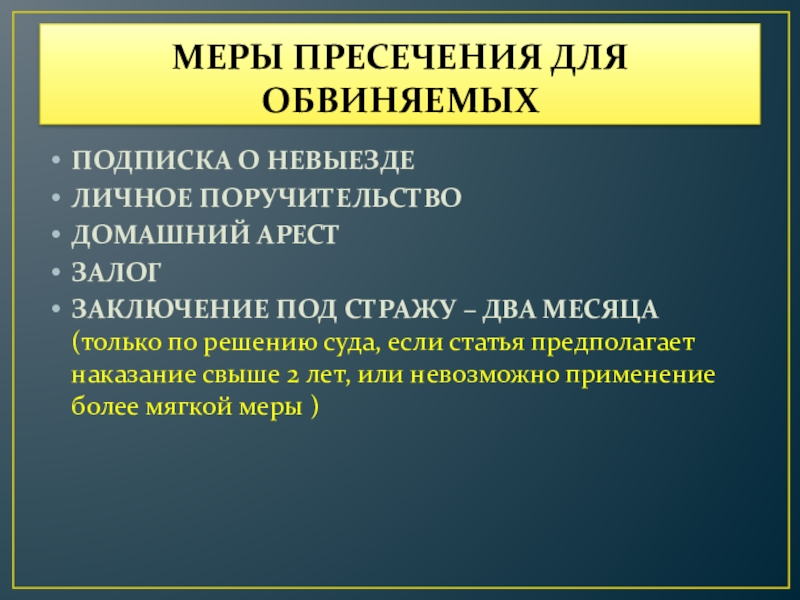 МЕРЫ ПРЕСЕЧЕНИЯ ДЛЯ ОБВИНЯЕМЫХ

• ПОДПИСКА О НЕВЫЕЗДЕ
• ЛИЧНОЕ ПОРУЧИТЕЛЬСТВО
• ДОМАШНИЙ АРЕСТ
• ЗАЛОГ
• ЗАКЛЮЧЕНИЕ ПОД СТРАЖУ – ДВА МЕСЯЦА (только по решению суда, если статья предполагает наказание свыше 2 лет, или невозможно применение более мягкой меры )